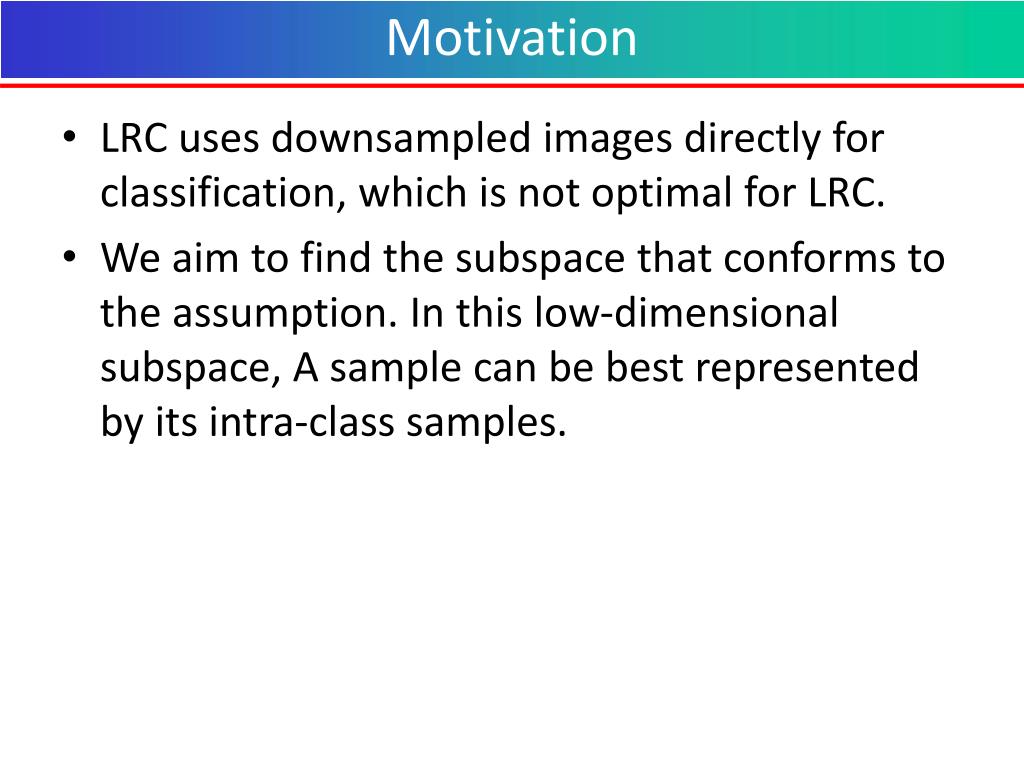 Motivation

• LRC uses downsampled images directly for classification, which is not optimal for LRC.

• We aim to find the subspace that conforms to the assumption. In this low-dimensional subspace, A sample can be best represented by its intra-class samples.